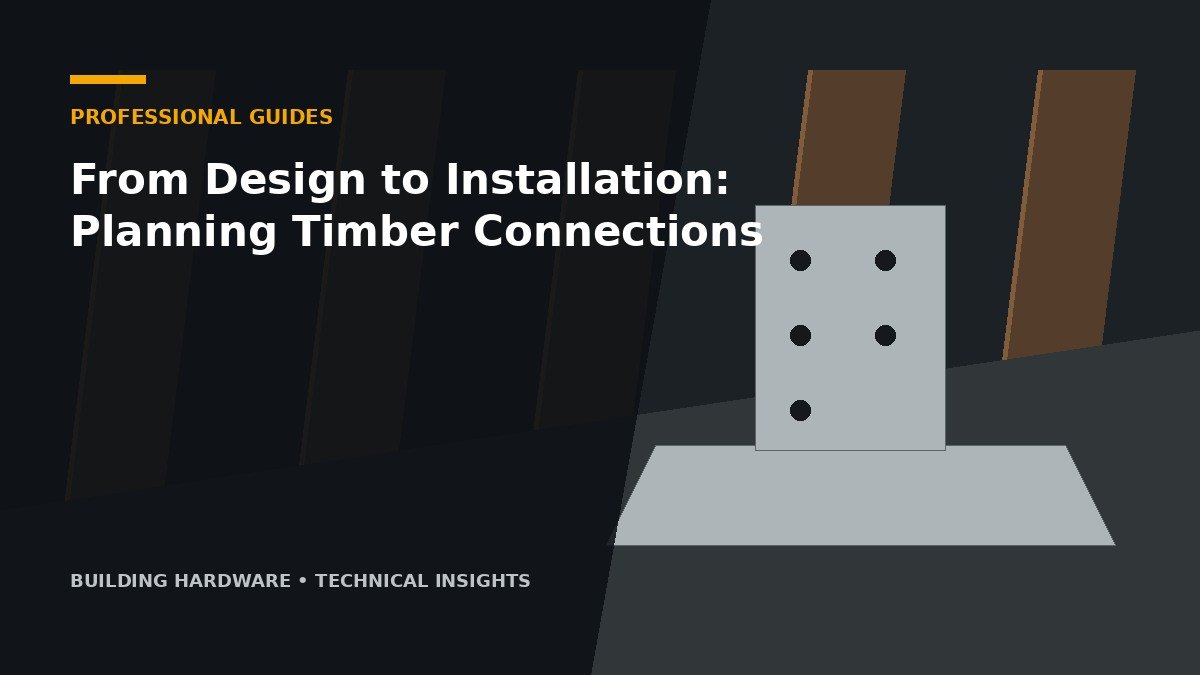 PROFESSIONAL GUIDES

From Design to Installation: Planning Timber Connections

BUILDING HARDWARE • TECHNICAL INSIGHTS